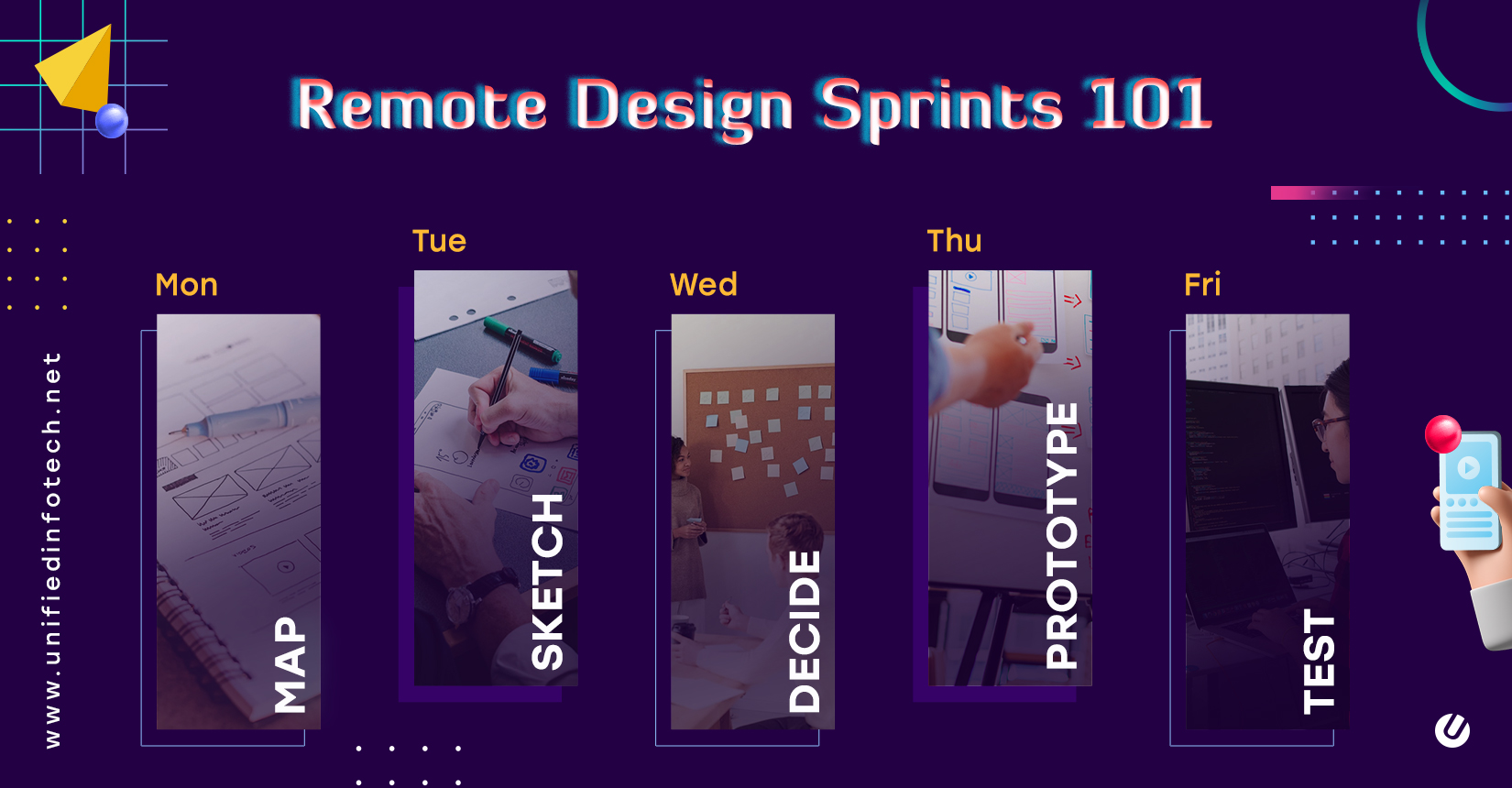 Remote Design Sprints 101

www.unifiedinfotech.net

Mon

MAP

Tue

SKETCH

Wed

DECIDE

Thu

PROTOTYPE

Fri

TEST